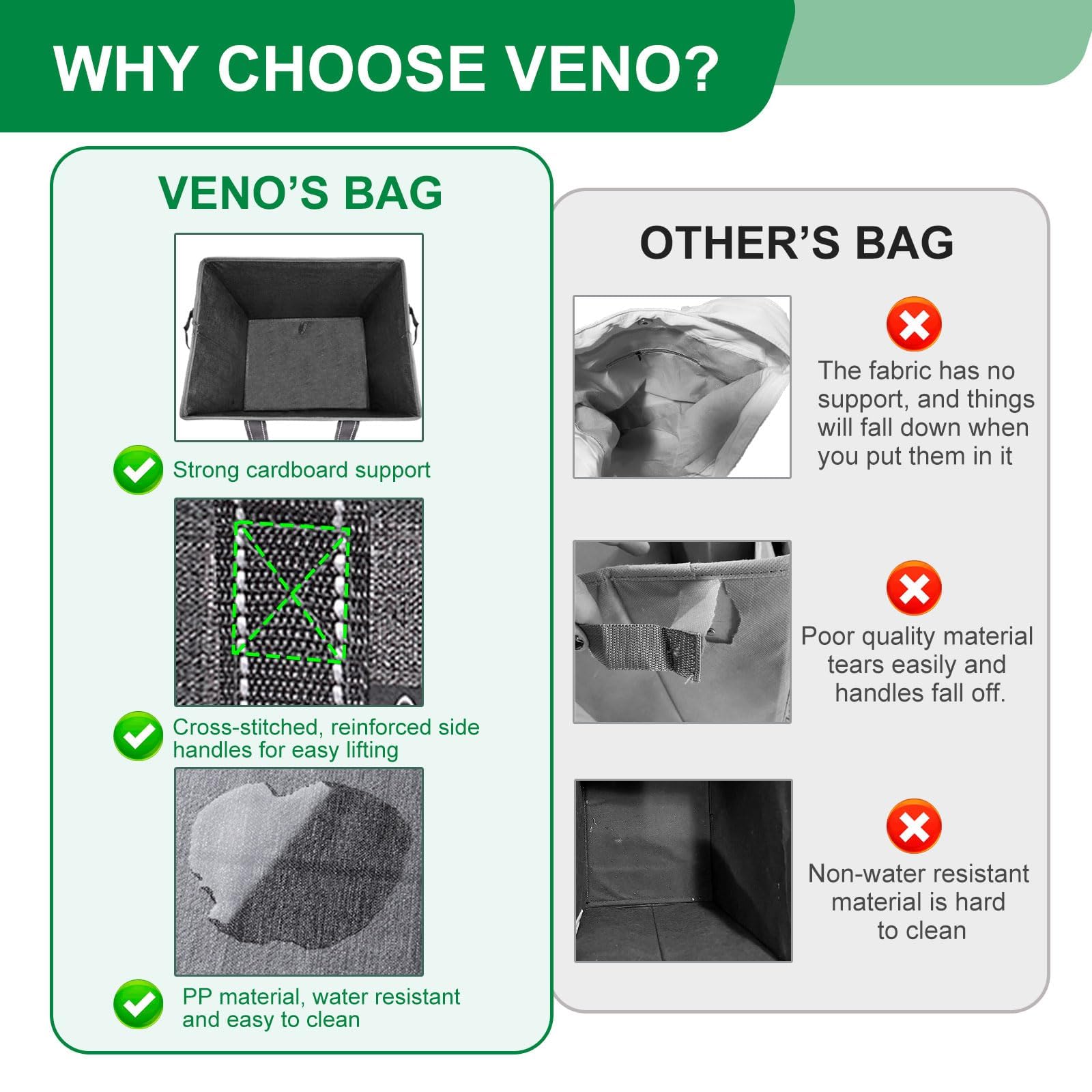 WHY CHOOSE VENO?

VENO'S BAG

Strong cardboard support

Cross-stitched, reinforced side handles for easy lifting

PP material, water resistant and easy to clean

OTHER'S BAG

The fabric has no support, and things will fall down when you put them in it

Poor quality material tears easily and handles fall off.

Non-water resistant material is hard to clean